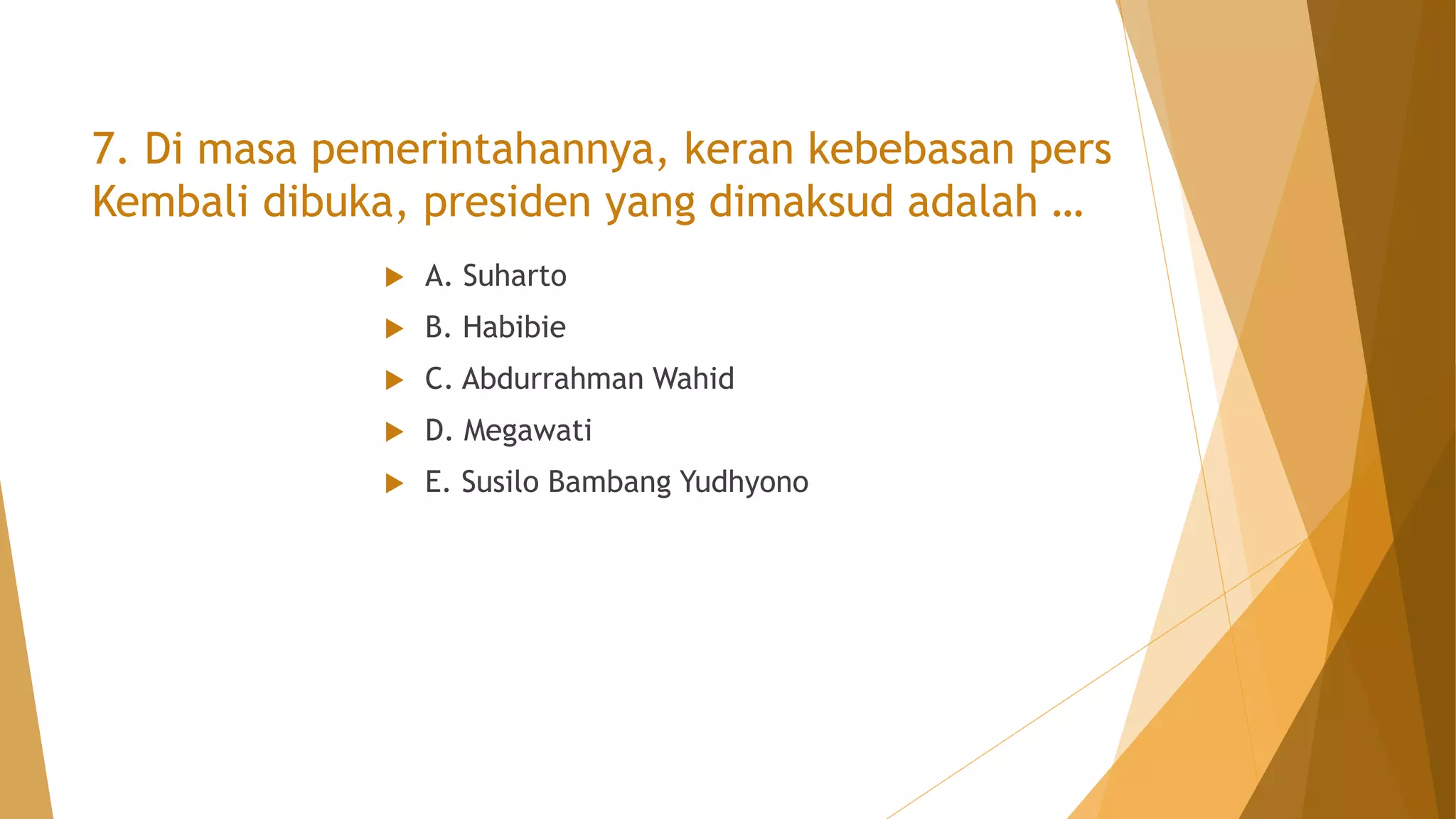 7. Di masa pemerintahannya, keran kebebasan pers Kembali dibuka, presiden yang dimaksud adalah …

A. Suharto
B. Habibie
C. Abdurrahman Wahid
D. Megawati
E. Susilo Bambang Yudhyono